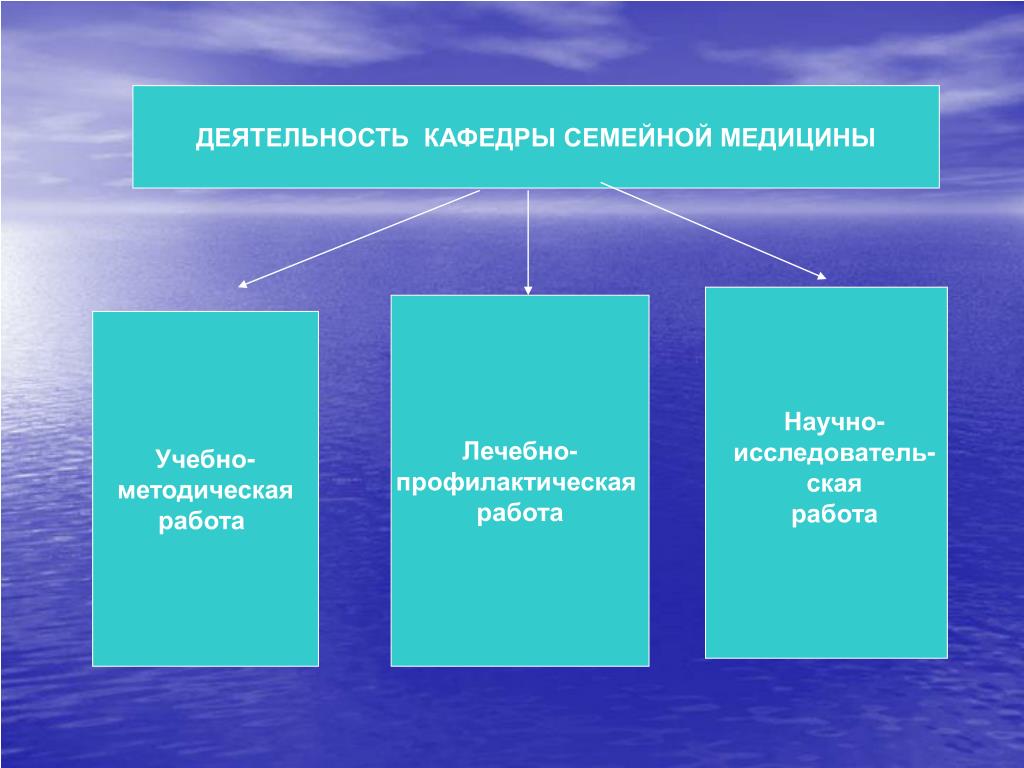 ДЕЯТЕЛЬНОСТЬ КАФЕДРЫ СЕМЕЙНОЙ МЕДИЦИНЫ

Учебно-методическая работа

Лечебно-профилактическая работа

Научно-исследовательская работа